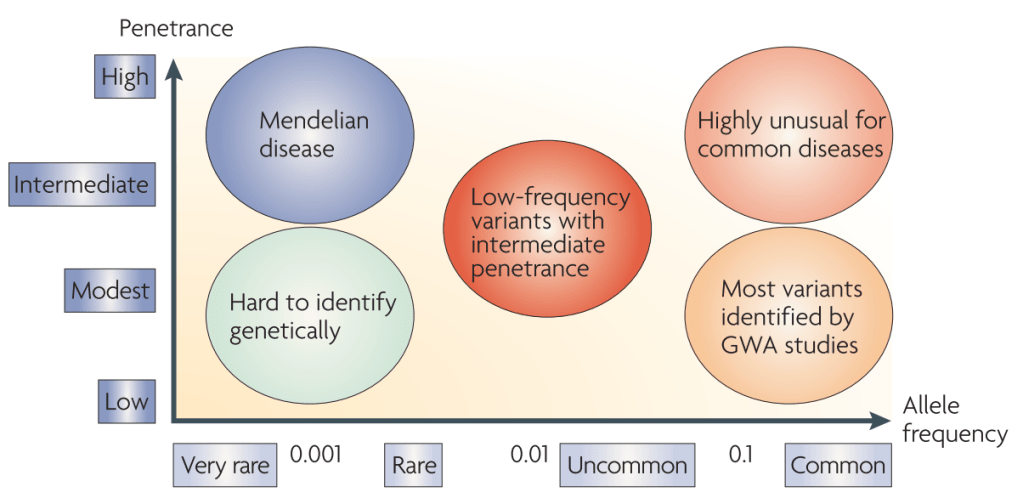 Penetrance

High

Intermediate

Modest

Low

Mendelian disease

Hard to identify genetically

Low-frequency variants with intermediate penetrance

Highly unusual for common diseases

Most variants identified by GWA studies

Allele frequency

Very rare 0.001 Rare 0.01 Uncommon 0.1 Common